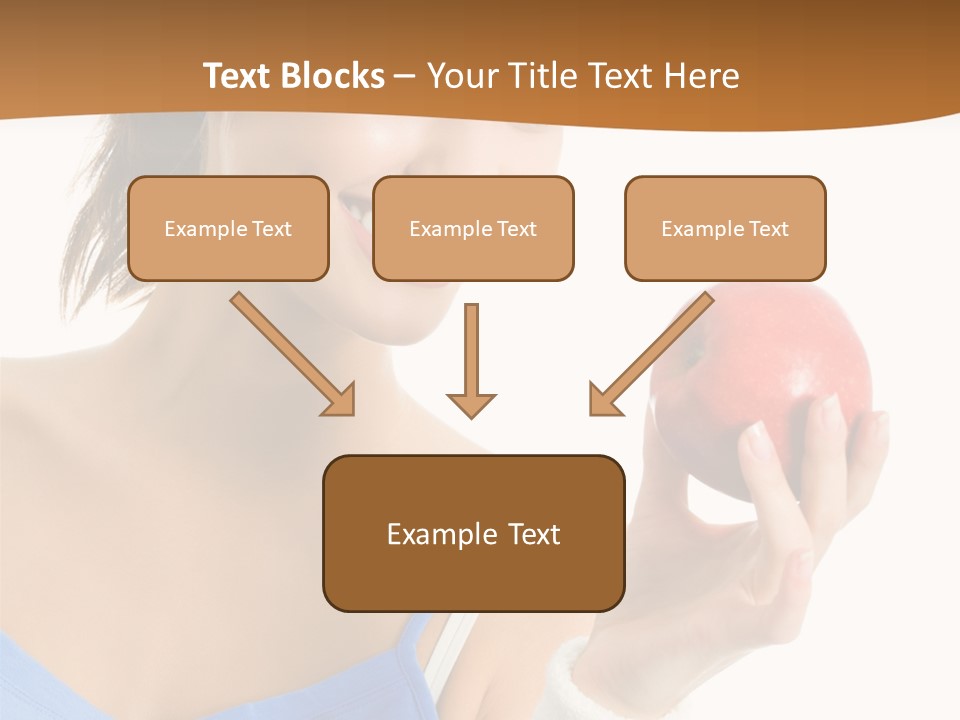 Text Blocks – Your Title Text Here

Example Text

Example Text

Example Text

Example Text